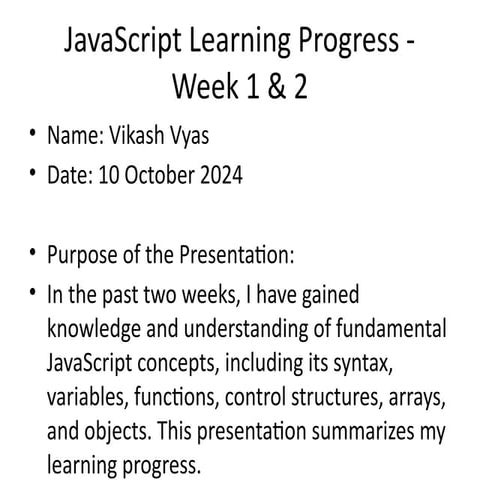 JavaScript Learning Progress - Week 1 & 2

• Name: Vikash Vyas
• Date: 10 October 2024

• Purpose of the Presentation:
• In the past two weeks, I have gained knowledge and understanding of fundamental JavaScript concepts, including its syntax, variables, functions, control structures, arrays, and objects. This presentation summarizes my learning progress.